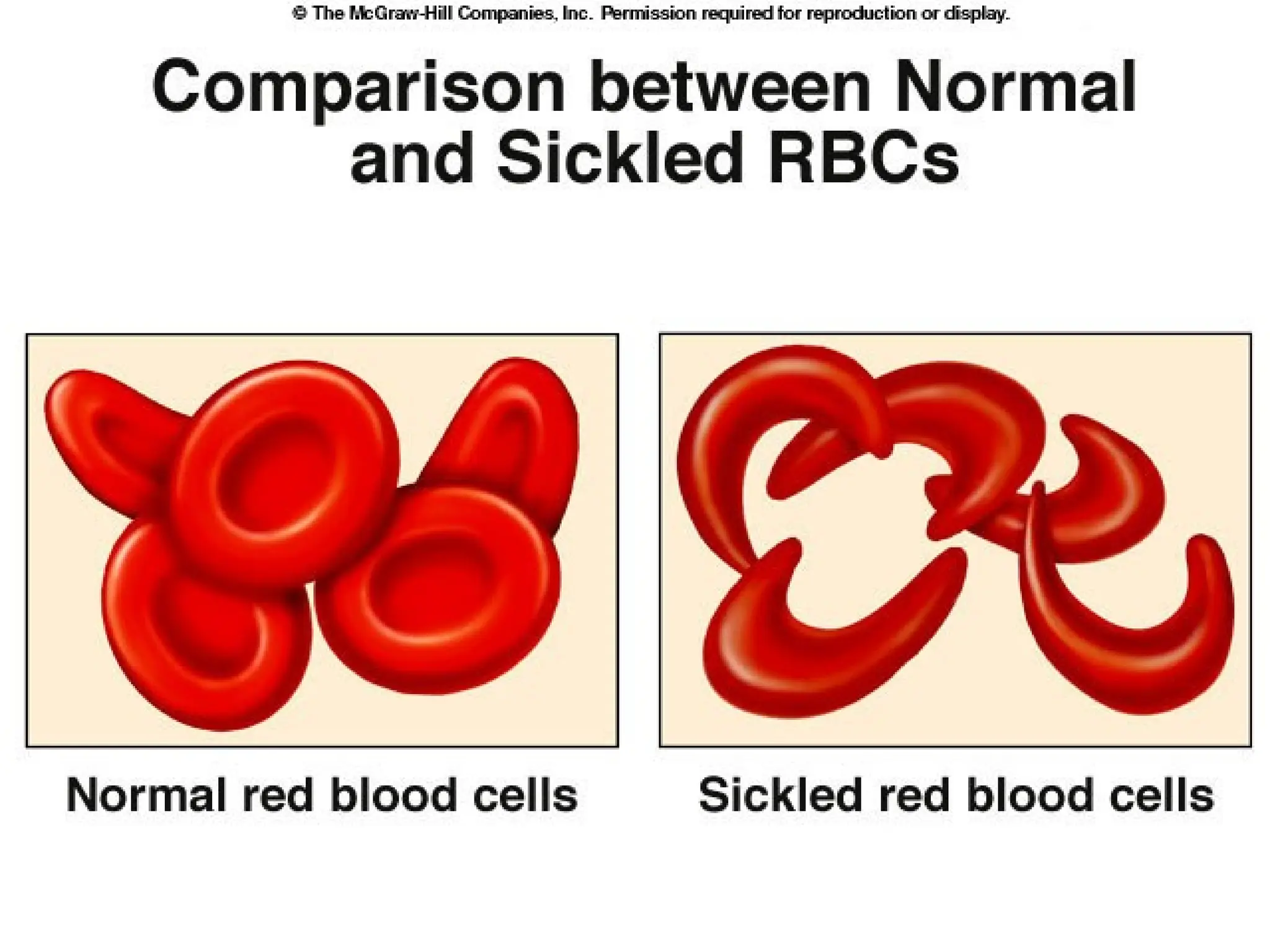 © The McGraw-Hill Companies, Inc. Permission required for reproduction or display.

Comparison between Normal and Sickled RBCs

Normal red blood cells

Sickled red blood cells